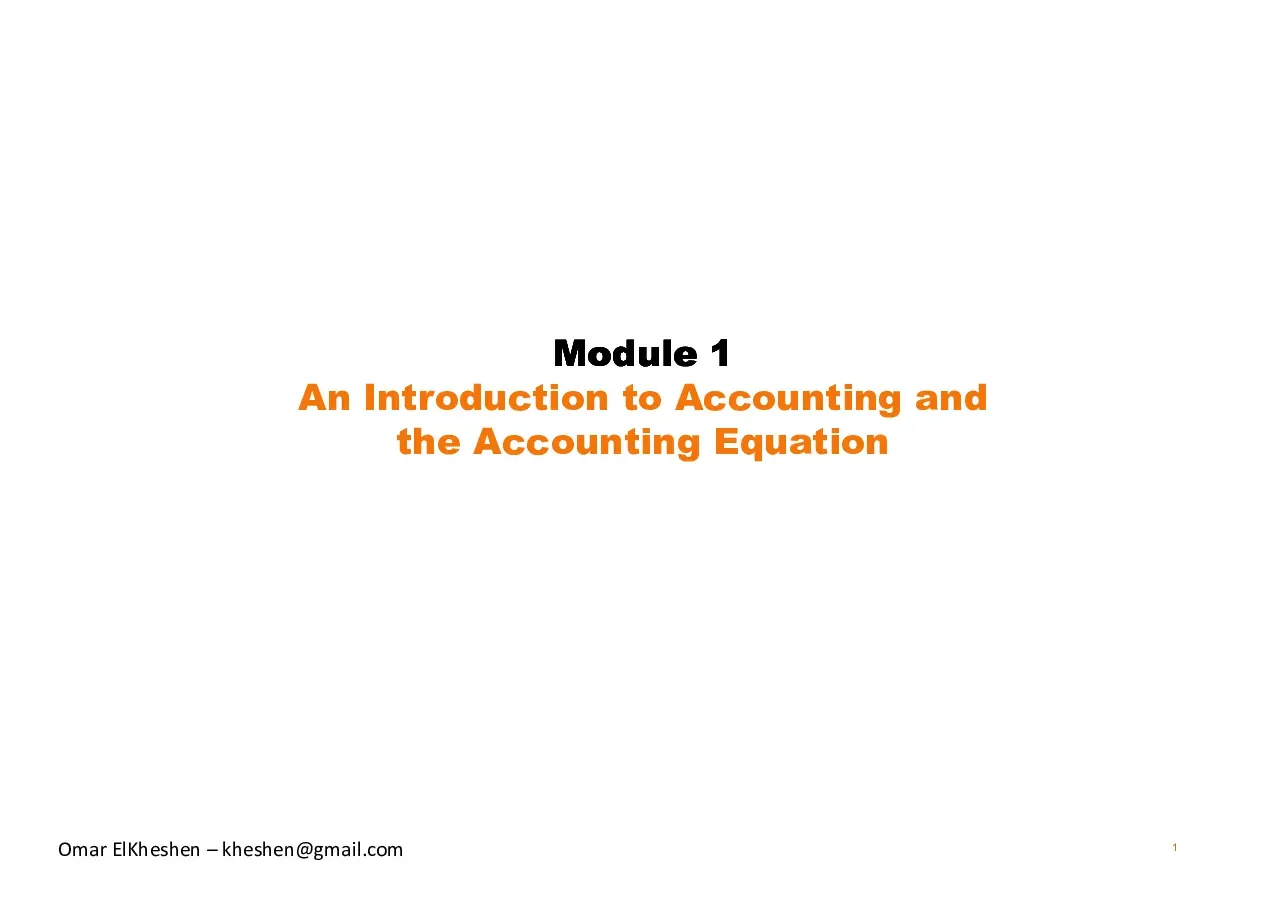 Module 1
An Introduction to Accounting and the Accounting Equation

Omar ElKheshen – kheshen@gmail.com

1